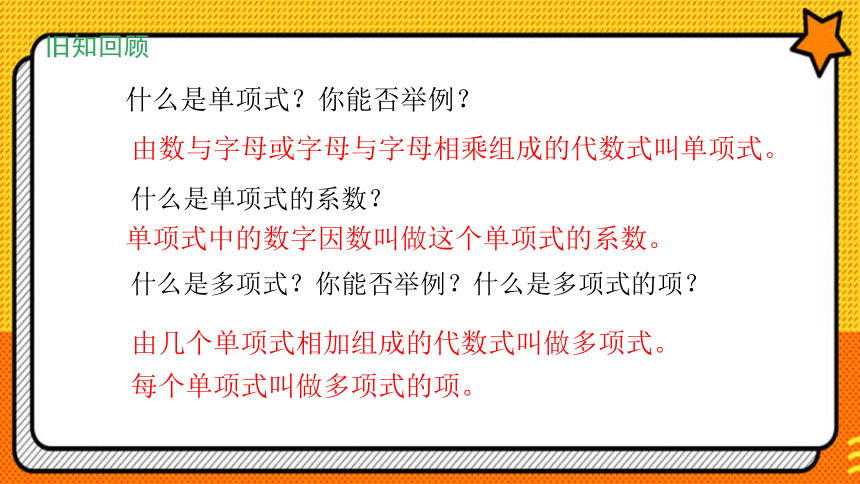 旧知回顾

什么是单项式？你能否举例？

由数与字母或字母与字母相乘组成的代数式叫单项式。

什么是单项式的系数？

单项式中的数字因数叫做这个单项式的系数。

什么是多项式？你能否举例？什么是多项式的项？

由几个单项式相加组成的代数式叫做多项式。
每个单项式叫做多项式的项。